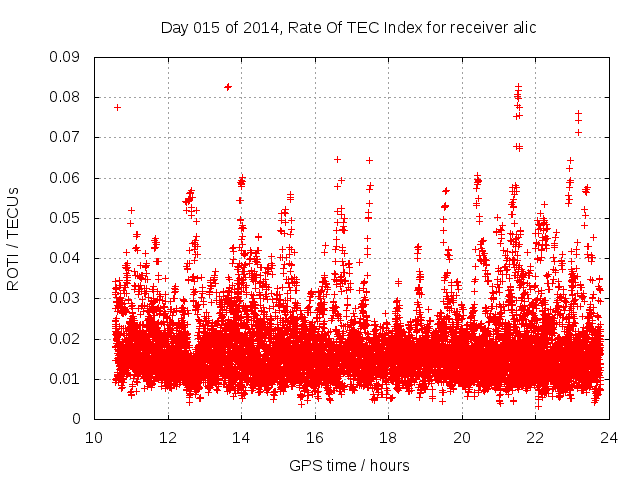 Day 015 of 2014, Rate Of TEC Index for receiver alic

ROTI / TECUs

0.09
0.08
0.07
0.06
0.05
0.04
0.03
0.02
0.01
0

10 12 14 16 18 20 22 24

GPS time / hours